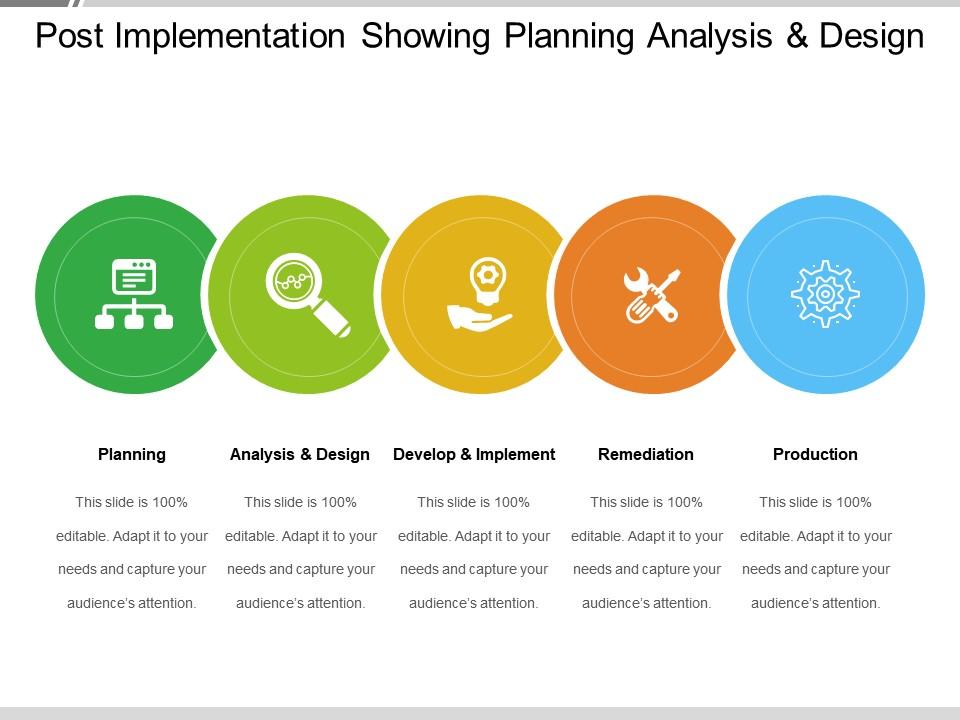 Post Implementation Showing Planning Analysis & Design

Planning

This slide is 100% editable. Adapt it to your needs and capture your audience's attention.

Analysis & Design

This slide is 100% editable. Adapt it to your needs and capture your audience's attention.

Develop & Implement

This slide is 100% editable. Adapt it to your needs and capture your audience's attention.

Remediation

This slide is 100% editable. Adapt it to your needs and capture your audience's attention.

Production

This slide is 100% editable. Adapt it to your needs and capture your audience's attention.